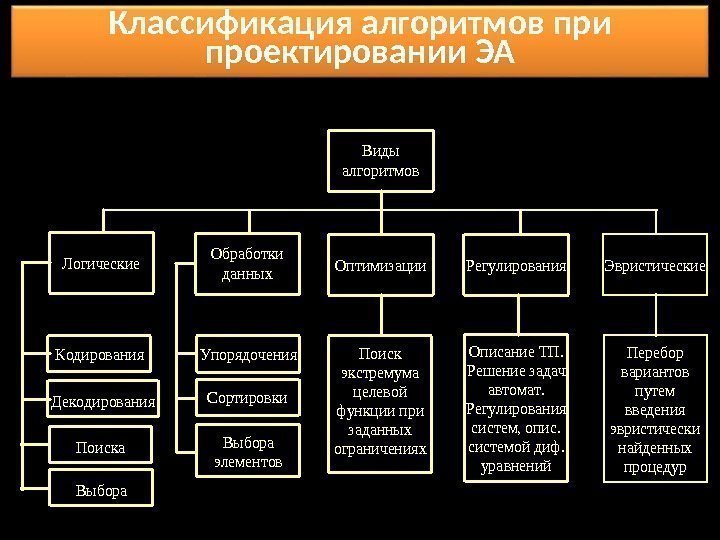 Классификация алгоритмов при проектировании ЭА

Виды алгоритмов

Логические

Обработки данных

Оптимизации

Регулирования

Эвристические

Кодирования

Декодирования

Поиска

Выбора

Упорядочения

Сортировки

Выбора элементов

Поиск экстремума целевой функции при заданных ограничениях

Описание ТП. Решение задач автомат. Регулирования систем, опис. системой диф. уравнений

Перебор вариантов путем введения эвристически найденных процедур